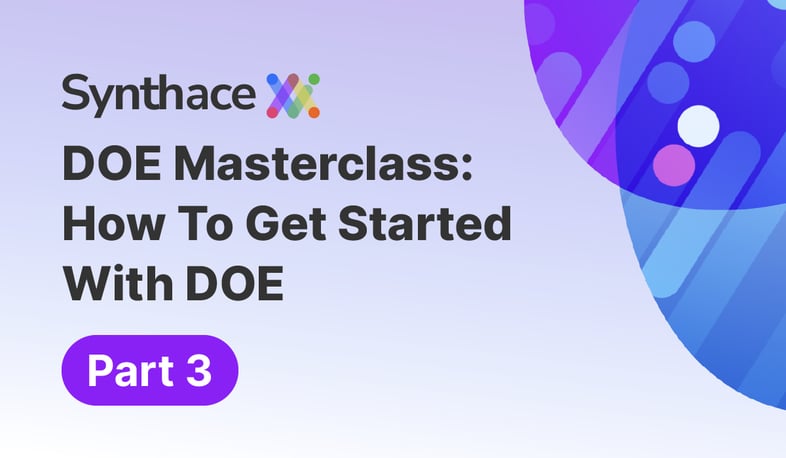 Synthace

DOE Masterclass: How To Get Started With DOE

Part 3